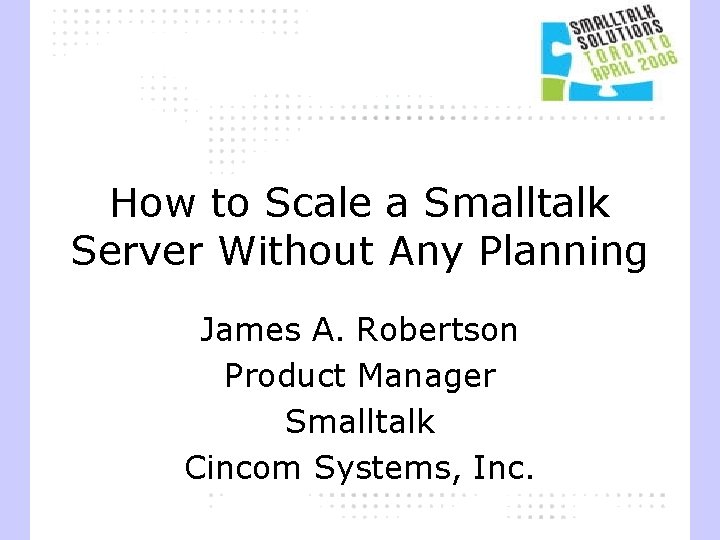 SMALLTALK SOLUTIONS TORONTO APRIL 2006

How to Scale a Smalltalk Server Without Any Planning

James A. Robertson
Product Manager
Smalltalk
Cincom Systems, Inc.